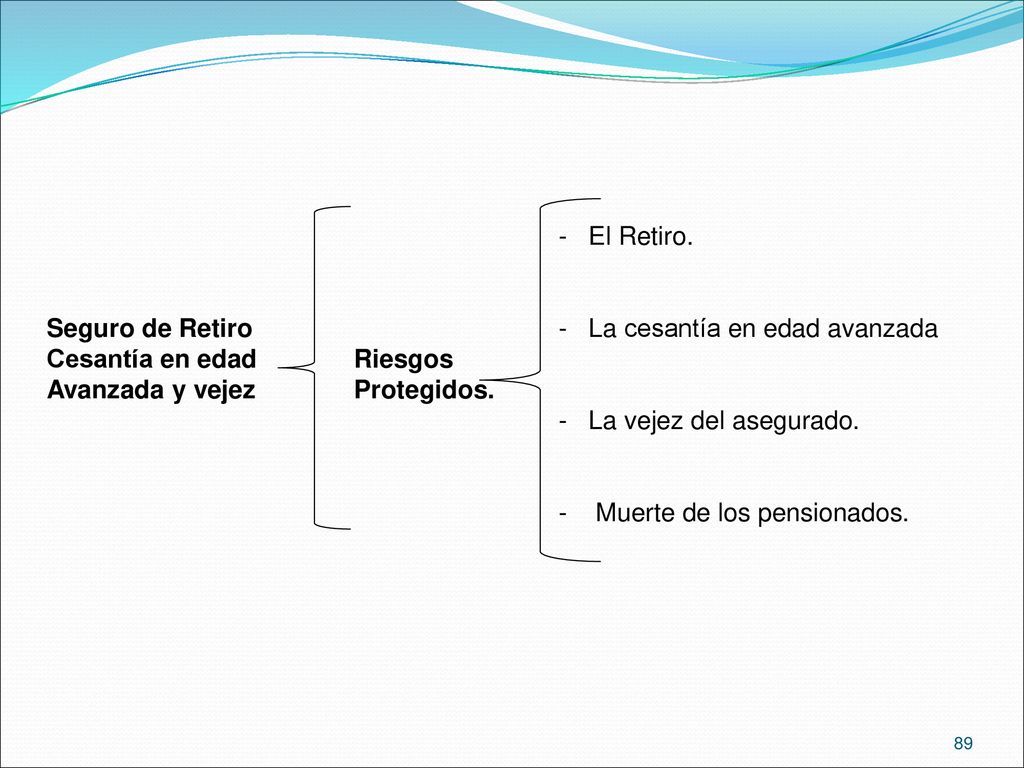 Seguro de Retiro Cesantía en edad Avanzada y vejez

Riesgos Protegidos.

- El Retiro.

- La cesantía en edad avanzada

- La vejez del asegurado.

- Muerte de los pensionados.

89